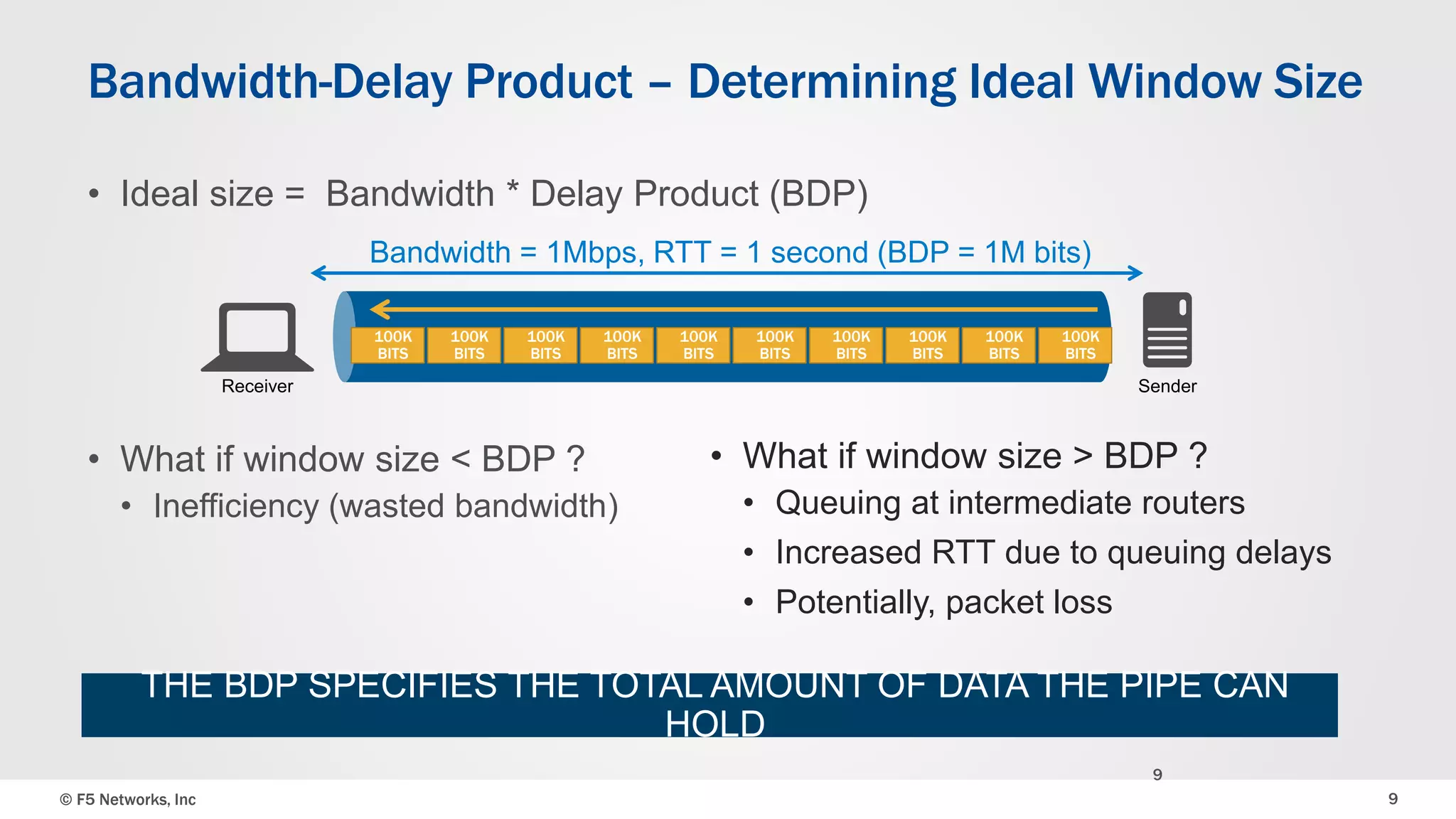 Bandwidth-Delay Product – Determining Ideal Window Size

• Ideal size = Bandwidth * Delay Product (BDP)

Bandwidth = 1Mbps, RTT = 1 second (BDP = 1M bits)

100K BITS
100K BITS
100K BITS
100K BITS
100K BITS
100K BITS
100K BITS
100K BITS
100K BITS
100K BITS

Receiver

Sender

• What if window size < BDP ?
  • Inefficiency (wasted bandwidth)

• What if window size > BDP ?
  • Queuing at intermediate routers
  • Increased RTT due to queuing delays
  • Potentially, packet loss

THE BDP SPECIFIES THE TOTAL AMOUNT OF DATA THE PIPE CAN HOLD

9

© F5 Networks, Inc

9